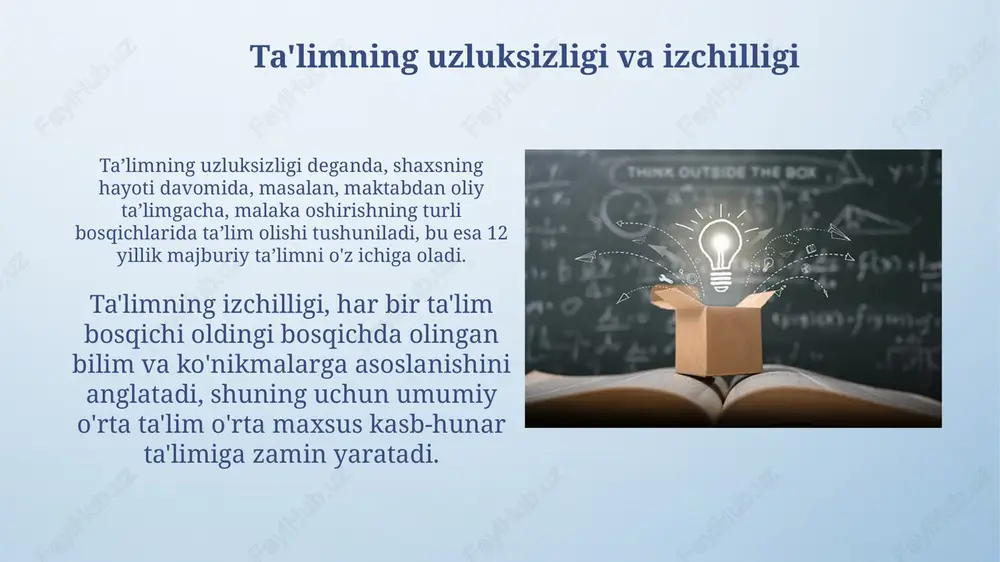 Ta'limning uzluksizligi va izchilligi

Ta’limning uzluksizligi deganda, shaxsning hayoti davomida, masalan, maktabdan oliy ta’limgacha, malaka oshirishning turli bosqichlarida ta’lim olishi tushuniladi, bu esa 12 yillik majburiy ta’limni o'z ichiga oladi.

Ta'limning izchilligi, har bir ta'lim bosqichi oldingi bosqichda olingan bilim va ko'nikmalarga asoslanishini anglatadi, shuning uchun umumiy o'rta ta'lim o'rta maxsus kasb-hunar ta'limiga zamin yaratadi.

THINK OUTSIDE THE BOX

FayliHub.uz